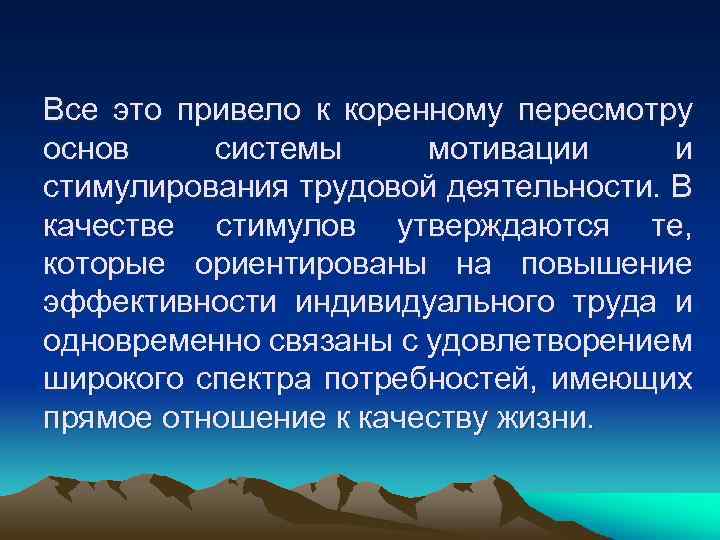 Все это привело к коренному пересмотру основ системы мотивации и стимулирования трудовой деятельности. В качестве стимулов утверждаются те, которые ориентированы на повышение эффективности индивидуального труда и одновременно связаны с удовлетворением широкого спектра потребностей, имеющих прямое отношение к качеству жизни.